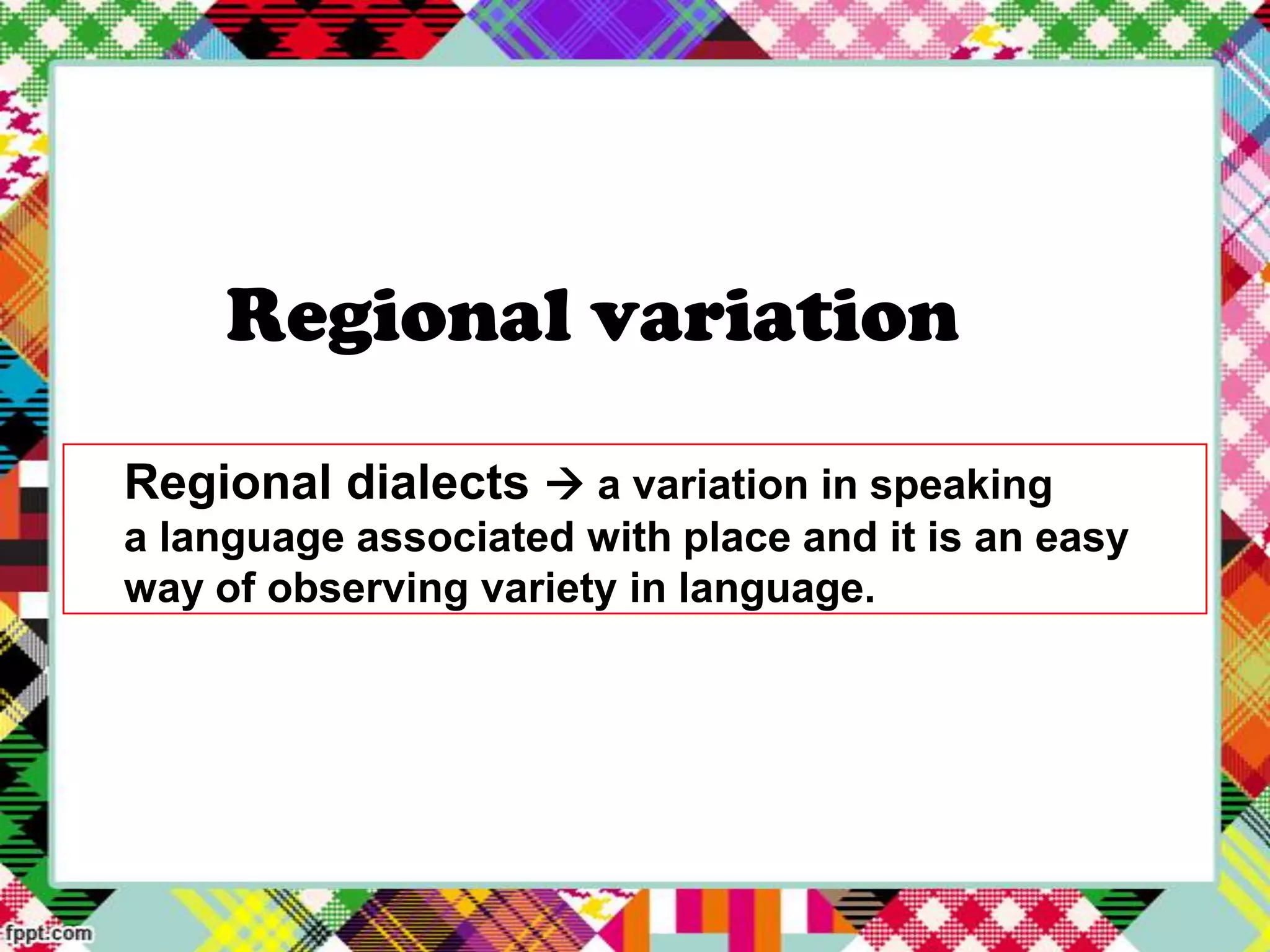 Regional variation

Regional dialects → a variation in speaking a language associated with place and it is an easy way of observing variety in language.

fppt.com